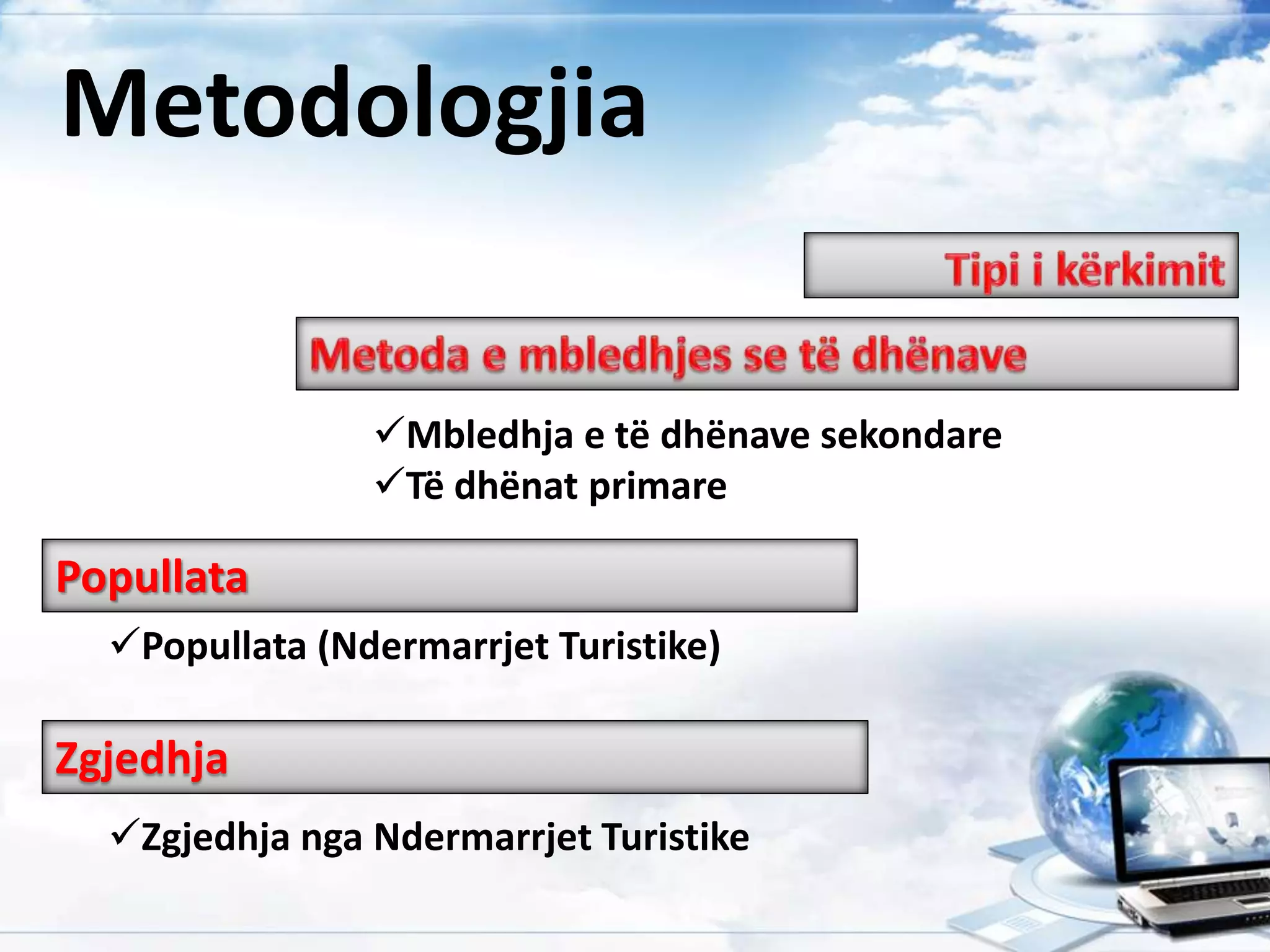 Metodologjia

Tipi i kërkimit

Metoda e mbledhjes se të dhënave

✓Mbledhja e të dhënave sekondare
✓Të dhënat primare

Popullata

✓Popullata (Ndermarrjet Turistike)

Zgjedhja

✓Zgjedhja nga Ndermarrjet Turistike